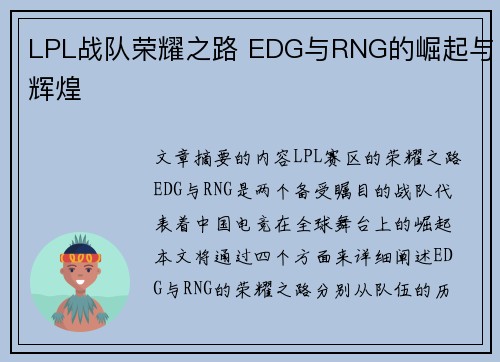 LPL战队荣耀之路 EDG与RNG的崛起与辉煌

文章摘要的内容LPL赛区的荣耀之路EDG与RNG是两个备受瞩目的战队代表着中国电竞在全球舞台上的崛起本文将通过四个方面来详细阐述EDG与RNG的荣耀之路分别从队伍的历